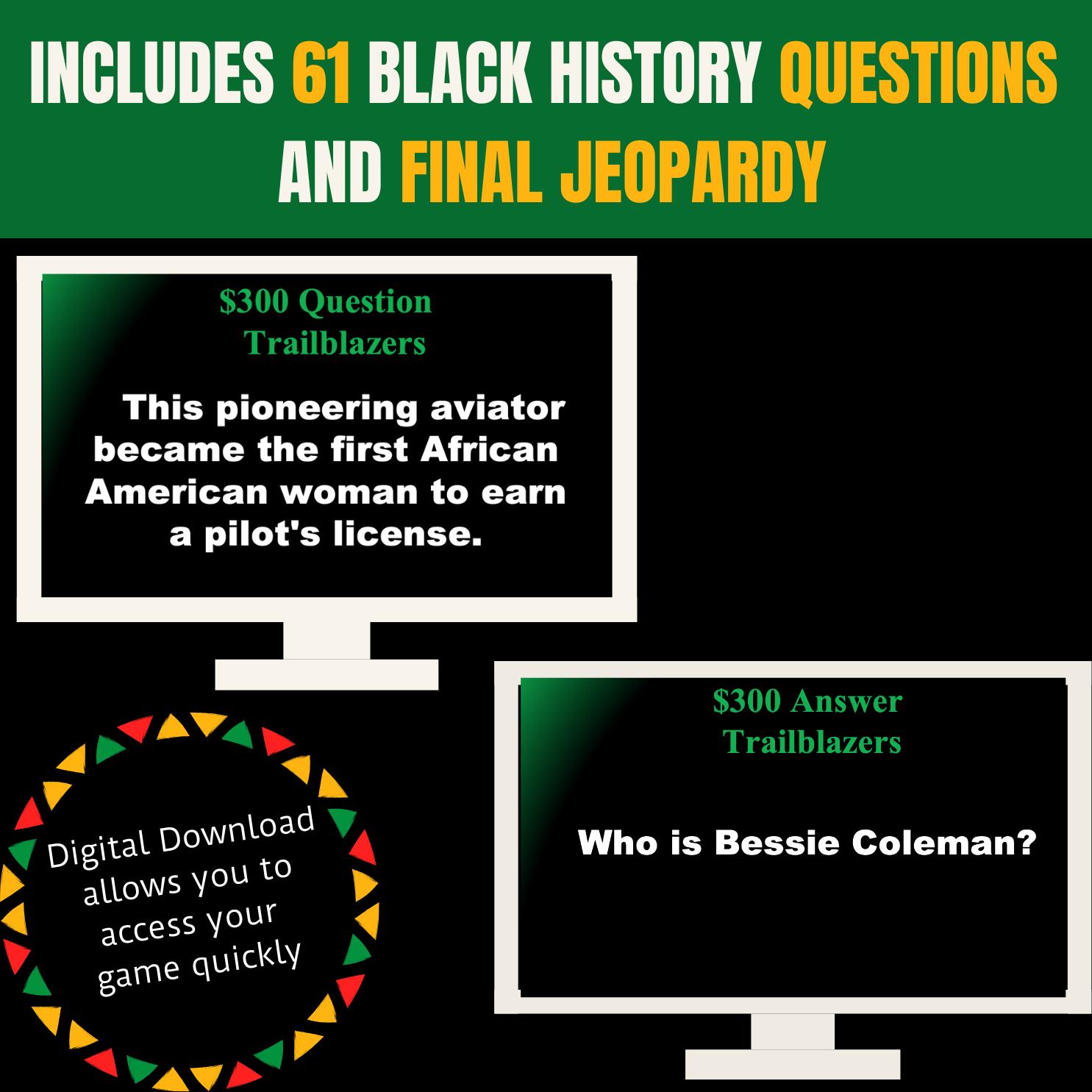 INCLUDES 61 BLACK HISTORY QUESTIONS AND FINAL JEOPARDY

\$300 Question
Trailblazers

This pioneering aviator became the first African American woman to earn a pilot's license.

\$300 Answer
Trailblazers

Who is Bessie Coleman?

Digital Download allows you to access your game quickly